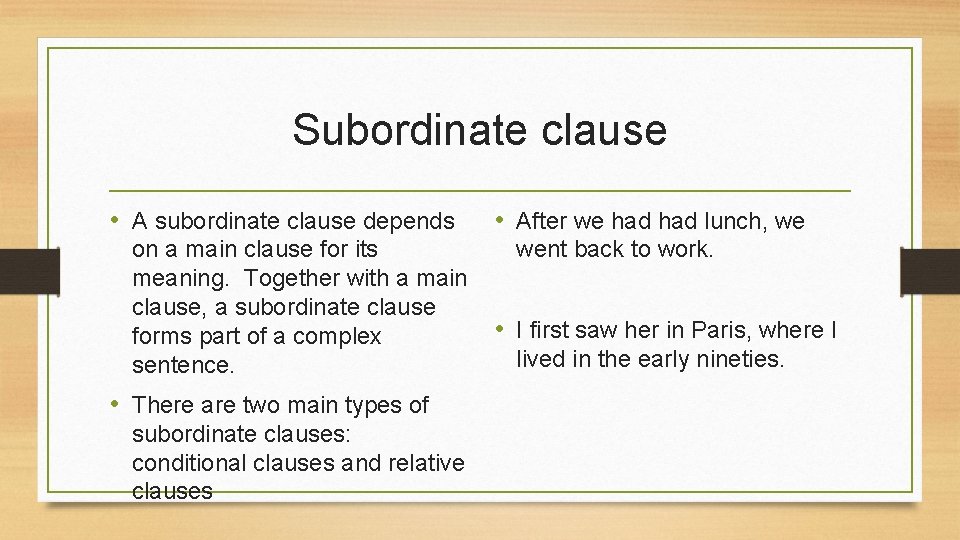 Subordinate clause

• A subordinate clause depends on a main clause for its meaning. Together with a main clause, a subordinate clause forms part of a complex sentence.

• There are two main types of subordinate clauses: conditional clauses and relative clauses

• After we had had lunch, we went back to work.

• I first saw her in Paris, where I lived in the early nineties.